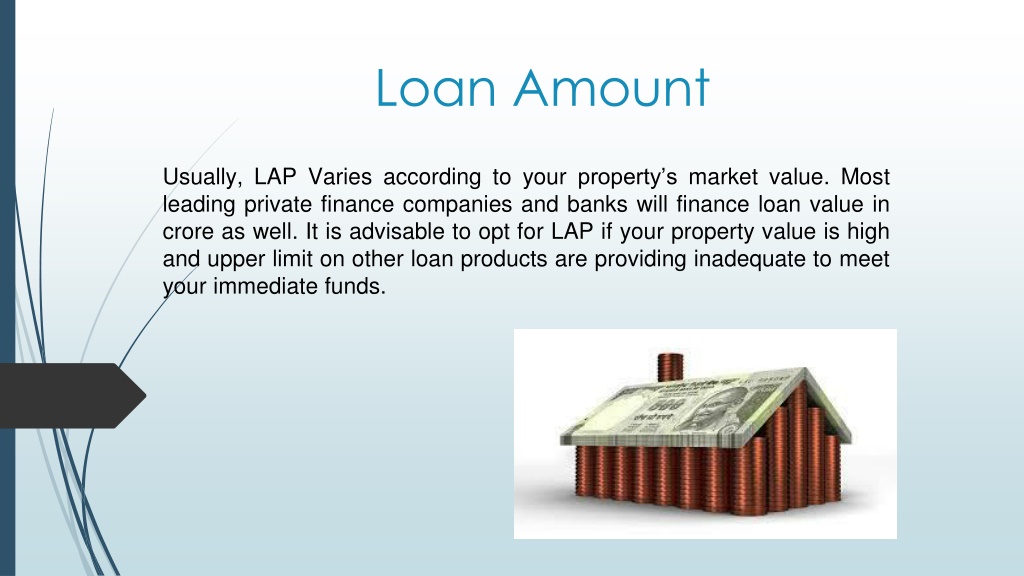 Loan Amount

Usually, LAP Varies according to your property's market value. Most leading private finance companies and banks will finance loan value in crore as well. It is advisable to opt for LAP if your property value is high and upper limit on other loan products are providing inadequate to meet your immediate funds.